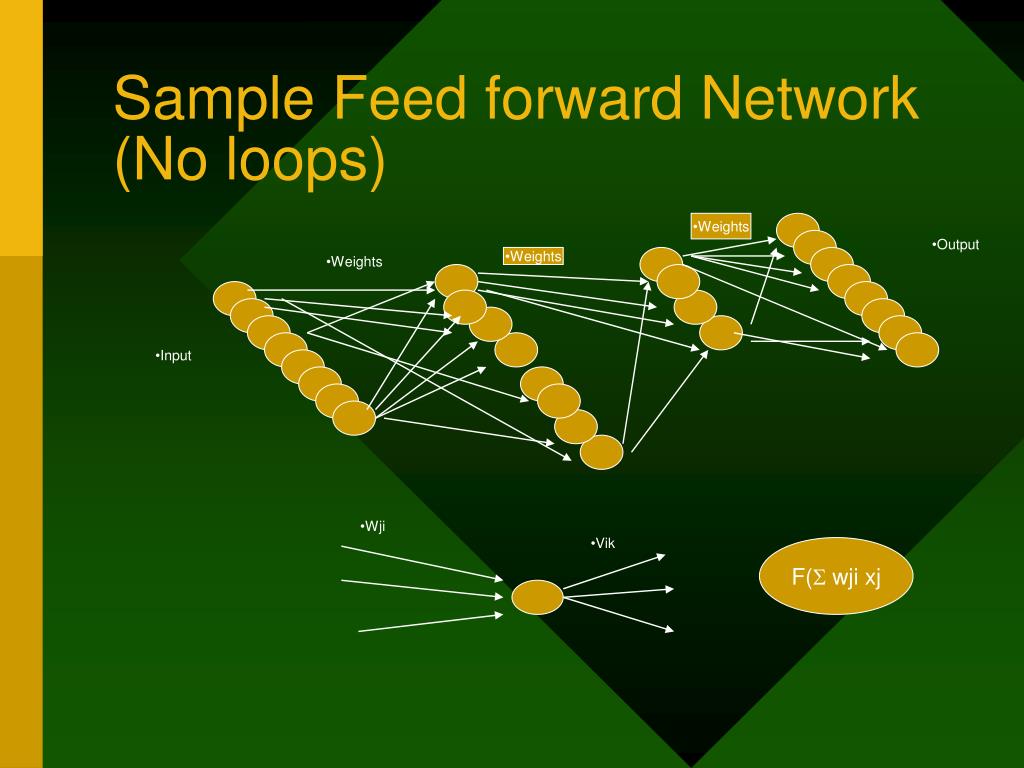 Sample Feed forward Network (No loops)

•Weights

•Weights

•Weights

•Output

•Input

•Wji

•Vik

F($\Sigma$ wji xj